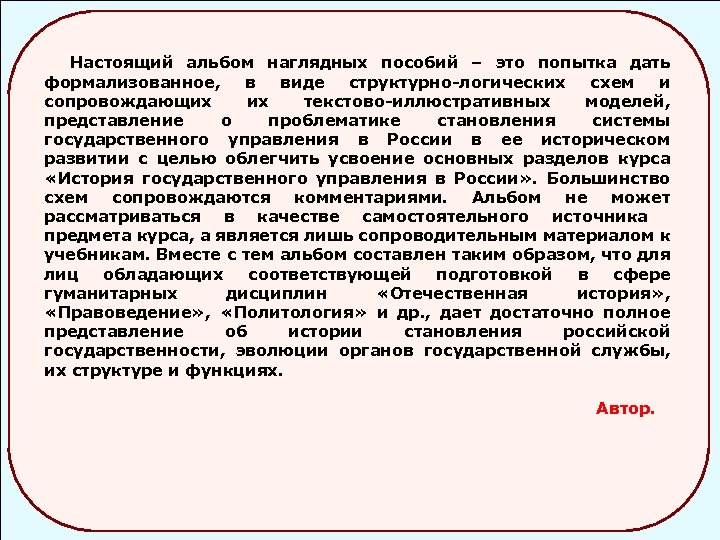 Настоящий альбом наглядных пособий – это попытка дать формализованное, в виде структурно-логических схем и сопровождающих их текстово-иллюстративных моделей, представление о проблематике становления системы государственного управления в России в ее историческом развитии с целью облегчить усвоение основных разделов курса «История государственного управления в России». Большинство схем сопровождаются комментариями. Альбом не может рассматриваться в качестве самостоятельного источника предмета курса, а является лишь сопроводительным материалом к учебникам. Вместе с тем альбом составлен таким образом, что для лиц обладающих соответствующей подготовкой в сфере гуманитарных дисциплин «Отечественная история», «Правоведение», «Политология» и др., дает достаточно полное представление об истории становления российской государственности, эволюции органов государственной службы, их структуре и функциях.

Автор.